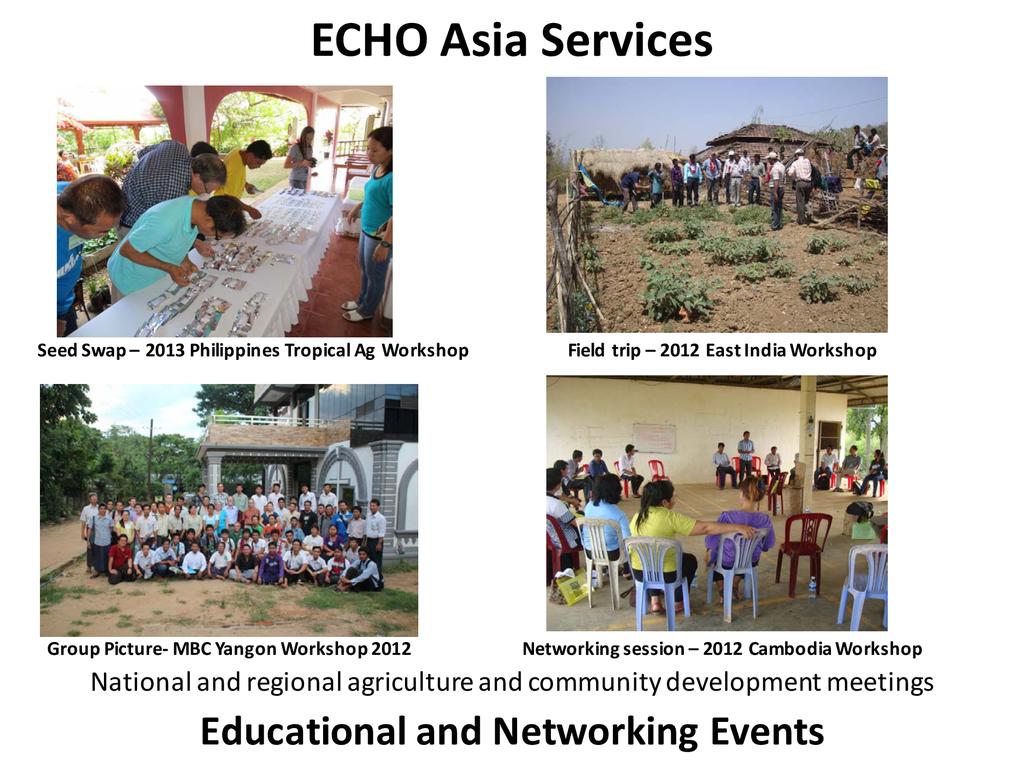 ECHO Asia Services

Seed Swap – 2013 Philippines Tropical Ag Workshop

Field trip – 2012 East India Workshop

Group Picture- MBC Yangon Workshop 2012

Networking session – 2012 Cambodia Workshop

National and regional agriculture and community development meetings

Educational and Networking Events